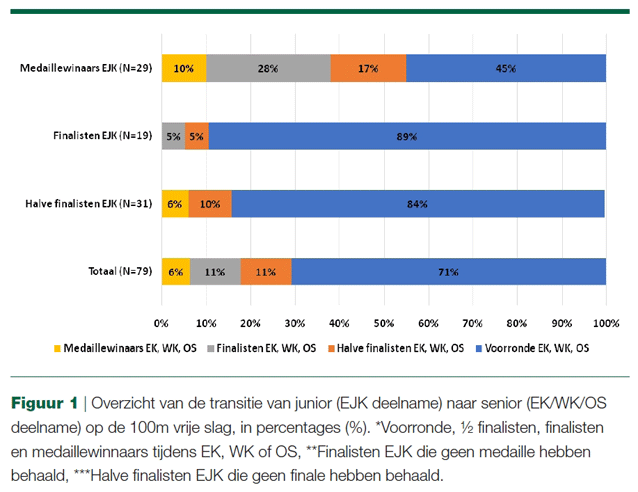 Medaillewinaars EJK (N=29) 10% 28% 17% 45%

Finalisten EJK (N=19) 5% 5% 89%

Halve finalisten EJK (N=31) 6% 10% 84%

Totaal (N=79) 6% 11% 11% 71%

0% 10% 20% 30% 40% 50% 60% 70% 80% 90% 100%

Medaillewinaars EK, WK, OS
Finalisten EK, WK, OS
Halve finalisten EK, WK, OS
Voorronde EK, WK, OS

**Figuur 1** | Overzicht van de transitie van junior (EJK deelname) naar senior (EK/WK/OS deelname) op de 100m vrije slag, in percentages (%). *Voorronde, ½ finalisten, finalisten en medaillewinnaars tijdens EK, WK of OS, **Finalisten EJK die geen medaille hebben behaald, ***Halve finalisten EJK die geen finale hebben behaald.